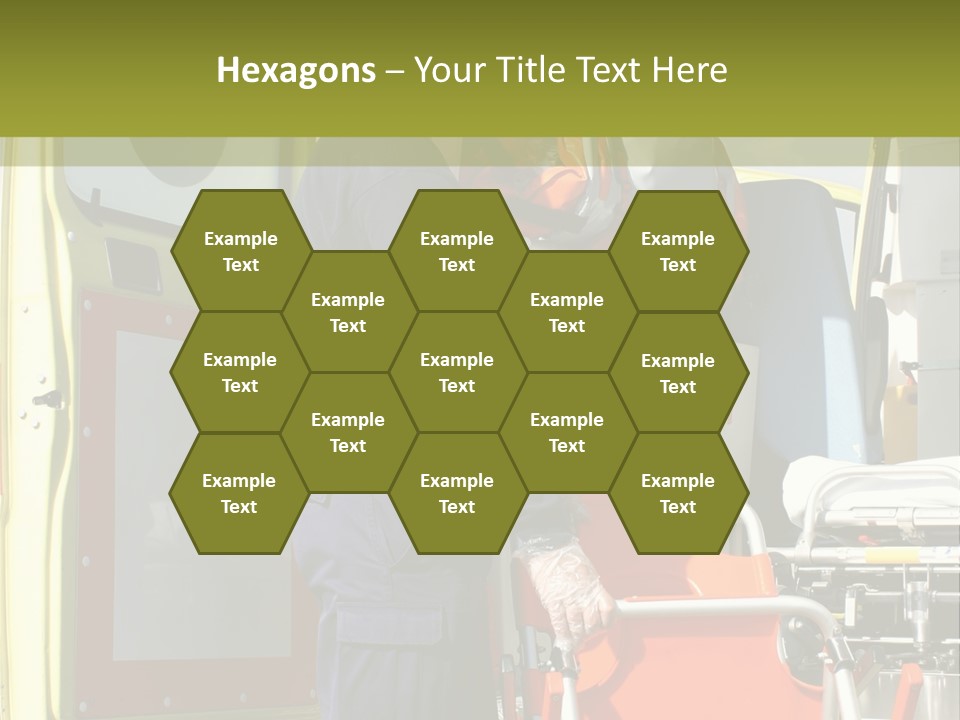 Hexagons – Your Title Text Here

Example Text

Example Text

Example Text

Example Text

Example Text

Example Text

Example Text

Example Text

Example Text

Example Text

Example Text

Example Text

Example Text